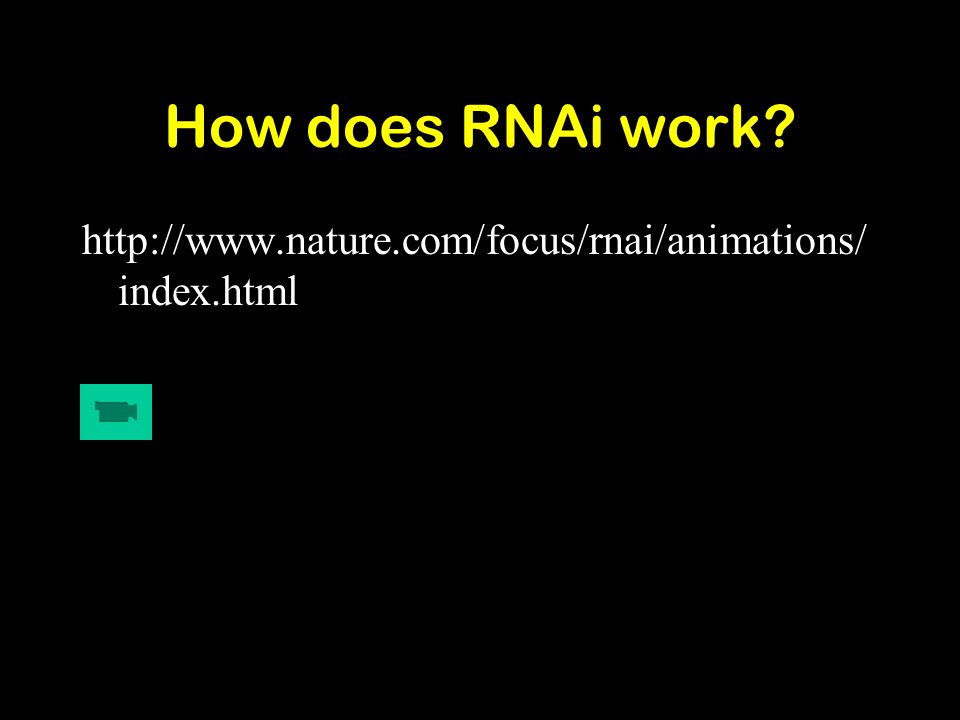 How does RNAi work?

http://www.nature.com/focus/rnai/animations/index.html